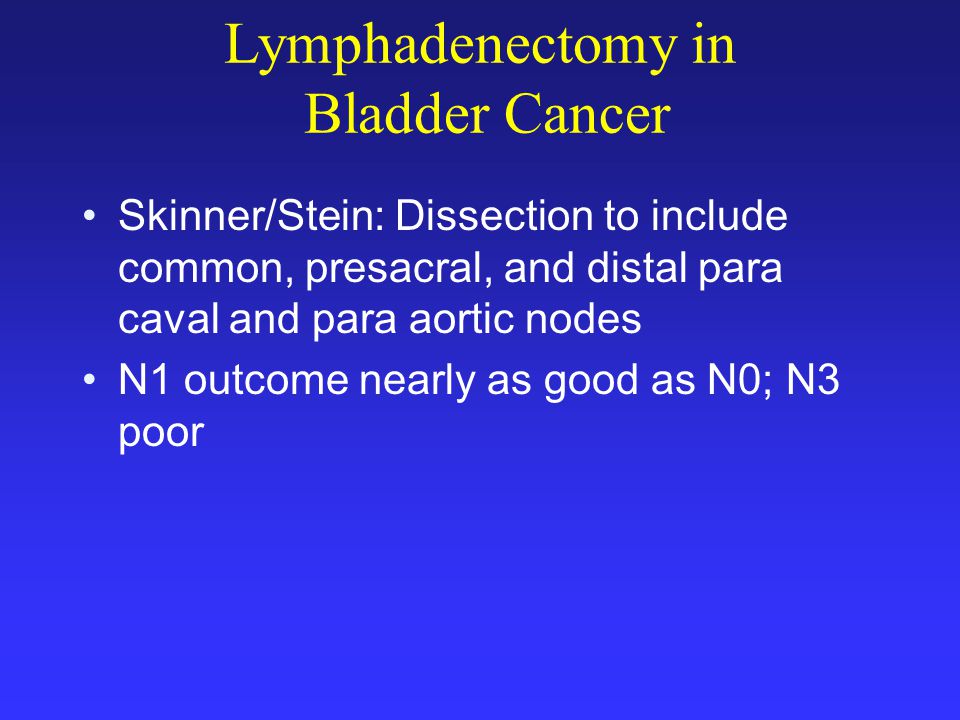 Lymphadenectomy in Bladder Cancer

• Skinner/Stein: Dissection to include common, presacral, and distal para caval and para aortic nodes
• N1 outcome nearly as good as N0; N3 poor